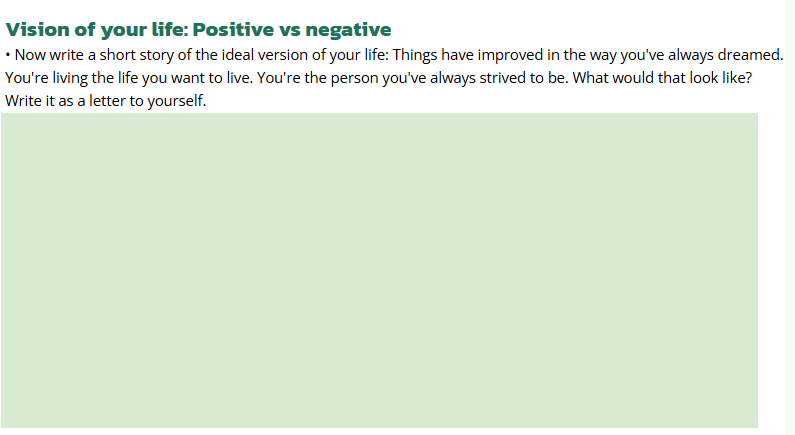 Vision of your life: Positive vs negative

• Now write a short story of the ideal version of your life: Things have improved in the way you've always dreamed. You're living the life you want to live. You're the person you've always strived to be. What would that look like? Write it as a letter to yourself.